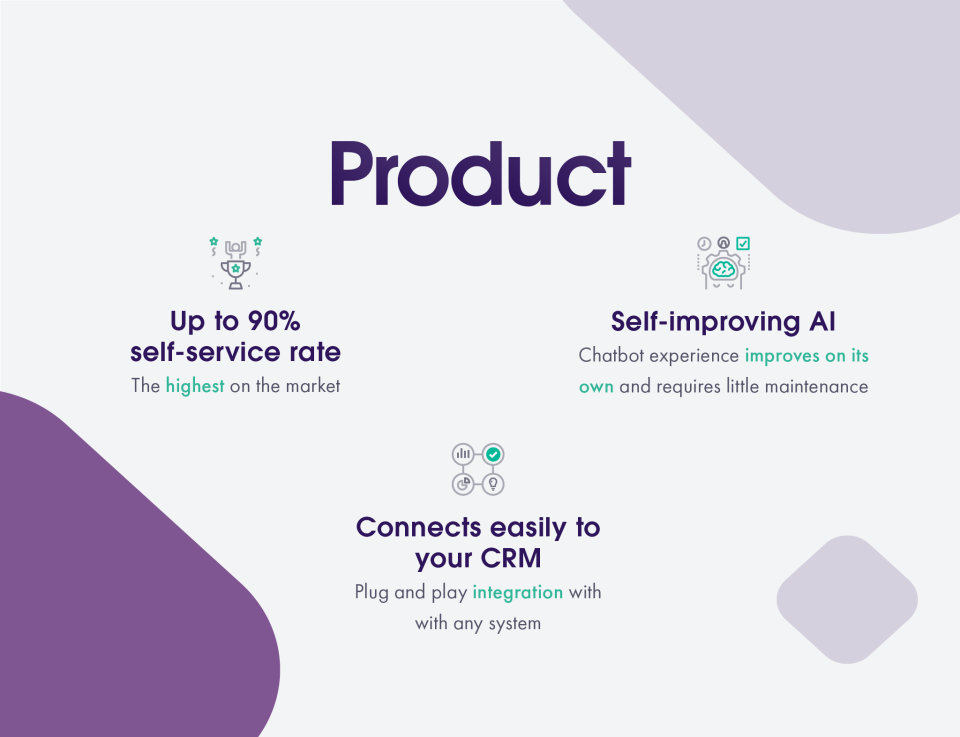 Product

Up to 90% self-service rate
The highest on the market

Self-improving AI
Chatbot experience improves on its own and requires little maintenance

Connects easily to your CRM
Plug and play integration with with any system